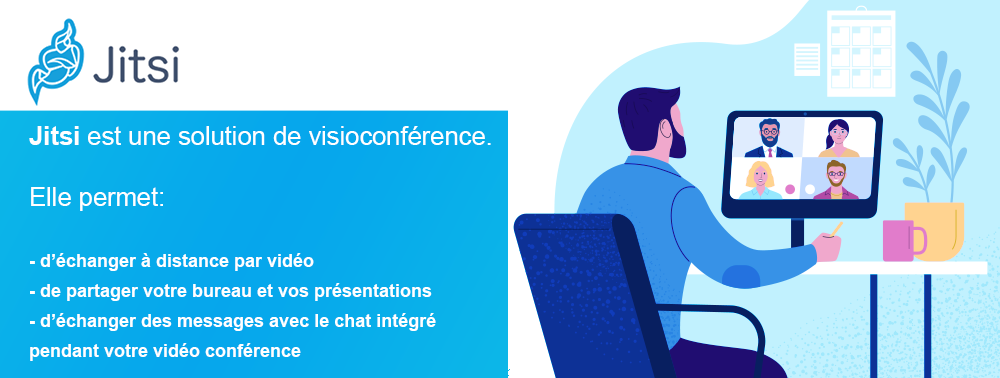 Jitsi

Jitsi est une solution de visioconférence.

Elle permet:

- d'échanger à distance par vidéo
- de partager votre bureau et vos présentations
- d'échanger des messages avec le chat intégré pendant votre vidéo conférence